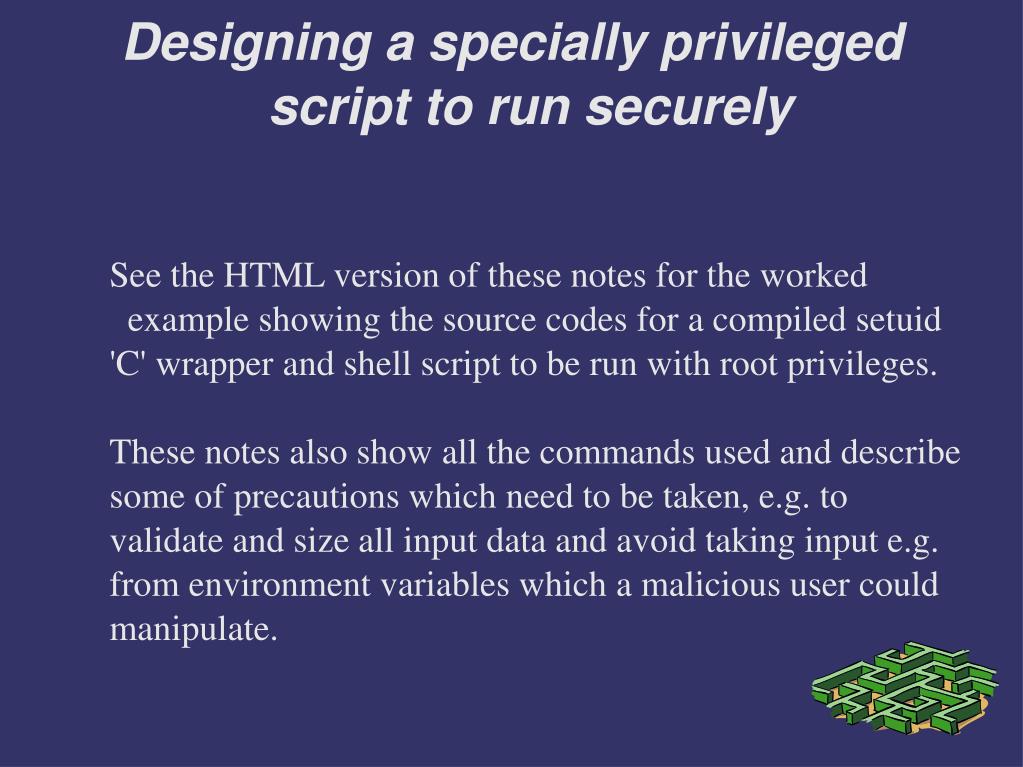 Designing a specially privileged script to run securely

See the HTML version of these notes for the worked example showing the source codes for a compiled setuid 'C' wrapper and shell script to be run with root privileges.

These notes also show all the commands used and describe some of precautions which need to be taken, e.g. to validate and size all input data and avoid taking input e.g. from environment variables which a malicious user could manipulate.